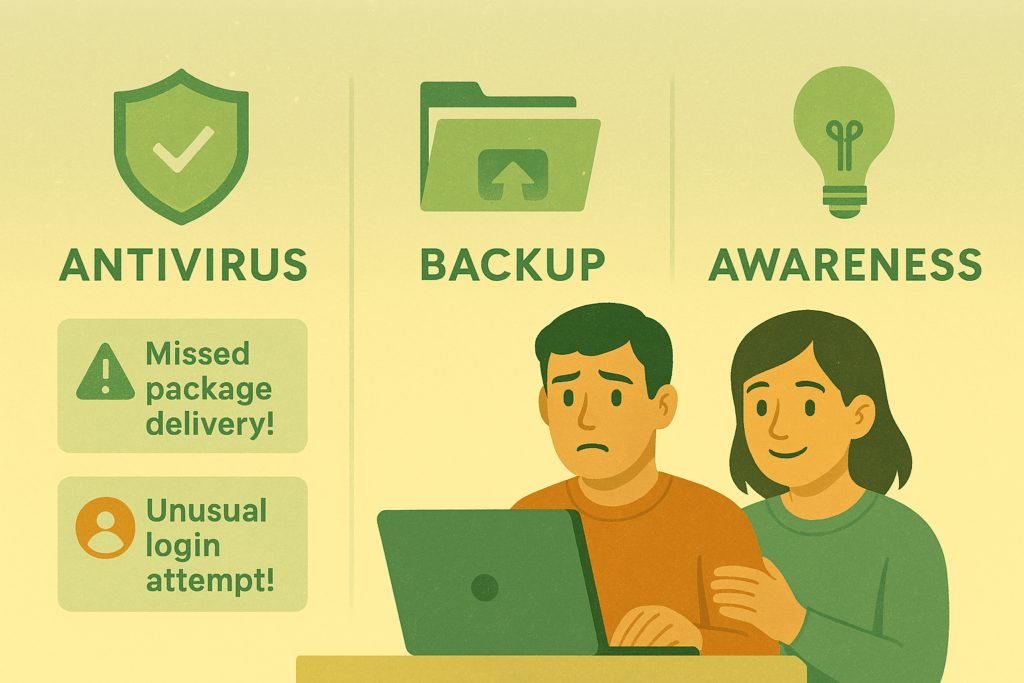 ANTIVIRUS

BACKUP

AWARENESS

Missed package delivery!

Unusual login attempt!